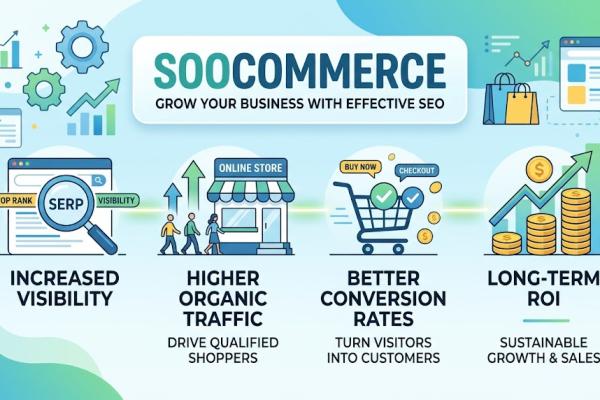 SOOCOMMERCE
GROW YOUR BUSINESS WITH EFFECTIVE SEO

OP RANK
SERP
VISIBILITY

ONLINE STORE

BUY NOW
CHECKOUT

INCREASED VISIBILITY

HIGHER ORGANIC TRAFFIC
DRIVE QUALIFIED SHOPPERS

BETTER CONVERSION RATES
TURN VISITORS INTO CUSTOMERS

LONG-TERM ROI
SUSTAINABLE GROWTH & SALES